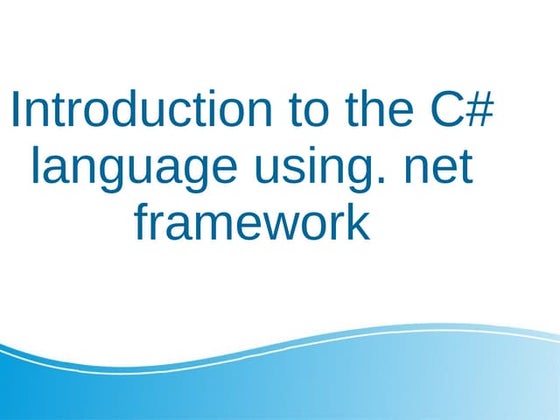 Introduction to the C# language using. net framework